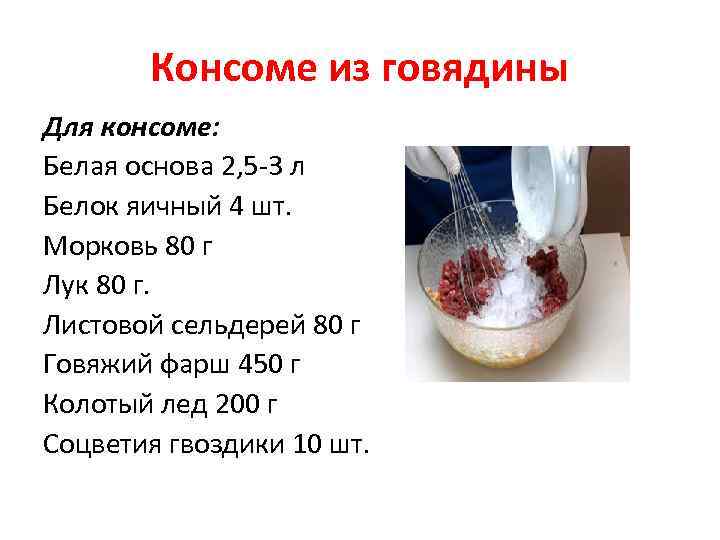 Консоме из говядины

Для консоме:
Белая основа 2,5-3 л
Белок яичный 4 шт.
Морковь 80 г
Лук 80 г.
Листовой сельдерей 80 г
Говяжий фарш 450 г
Колотый лед 200 г
Соцветия гвоздики 10 шт.